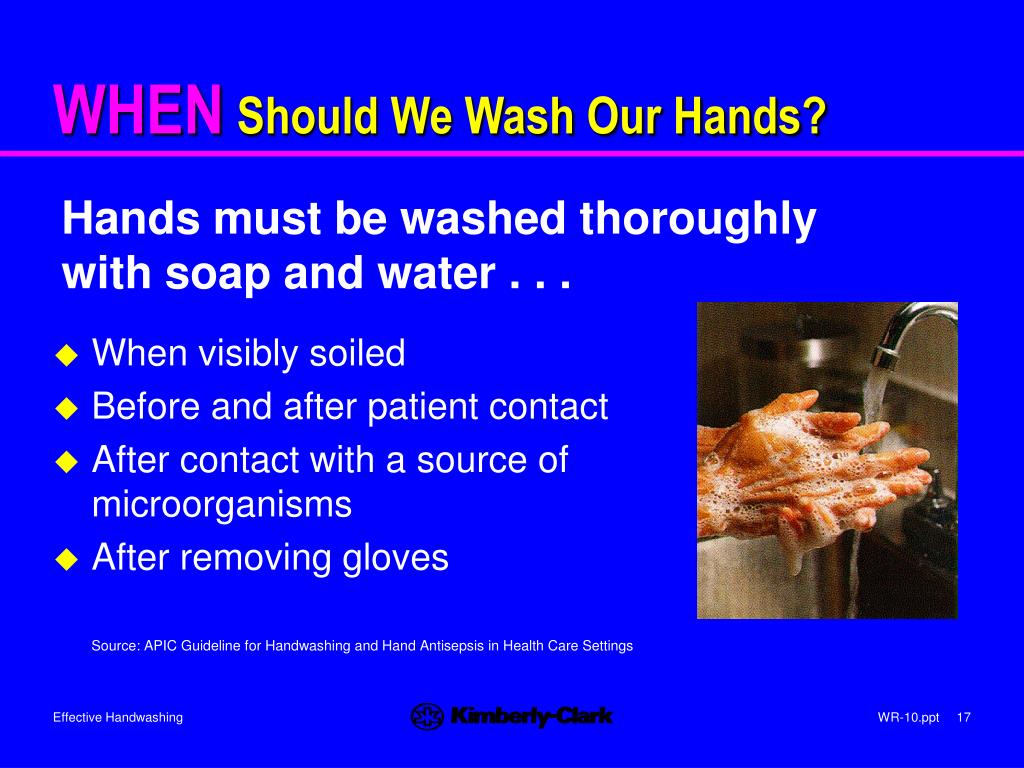 WHEN Should We Wash Our Hands?

Hands must be washed thoroughly with soap and water . . .

- When visibly soiled
- Before and after patient contact
- After contact with a source of microorganisms
- After removing gloves

Source: APIC Guideline for Handwashing and Hand Antisepsis in Health Care Settings

Effective Handwashing

Kimberly-Clark

WR-10.ppt 17